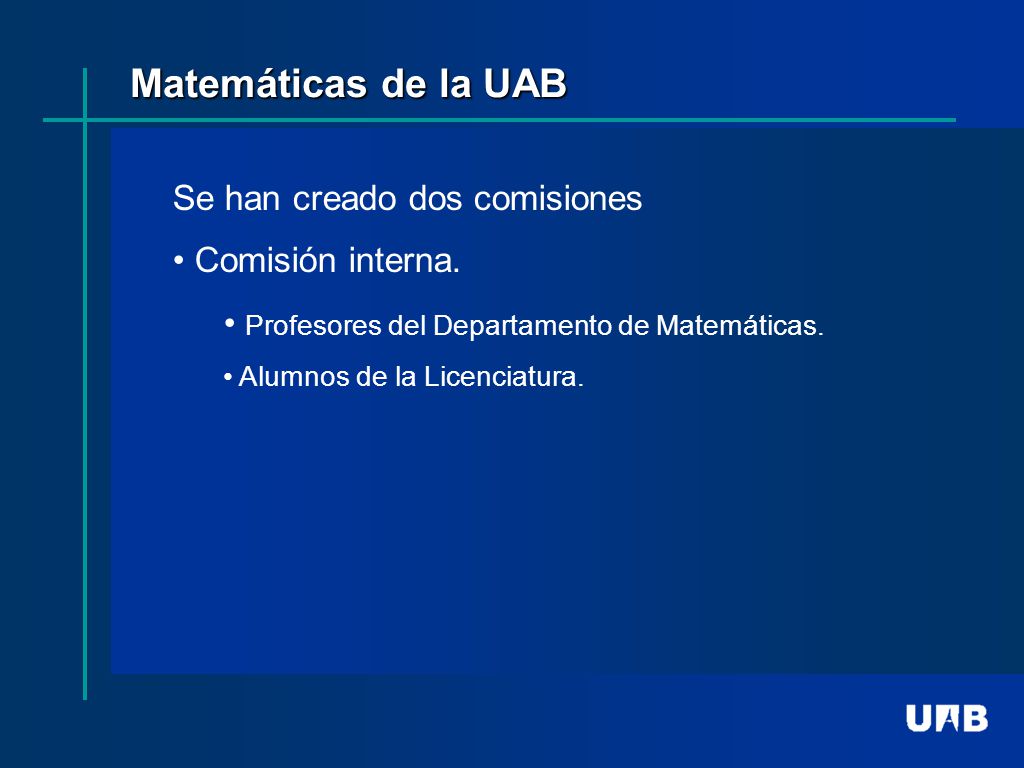 Matemáticas de la UAB

Se han creado dos comisiones

• Comisión interna.

• Profesores del Departamento de Matemáticas.

• Alumnos de la Licenciatura.

UAB